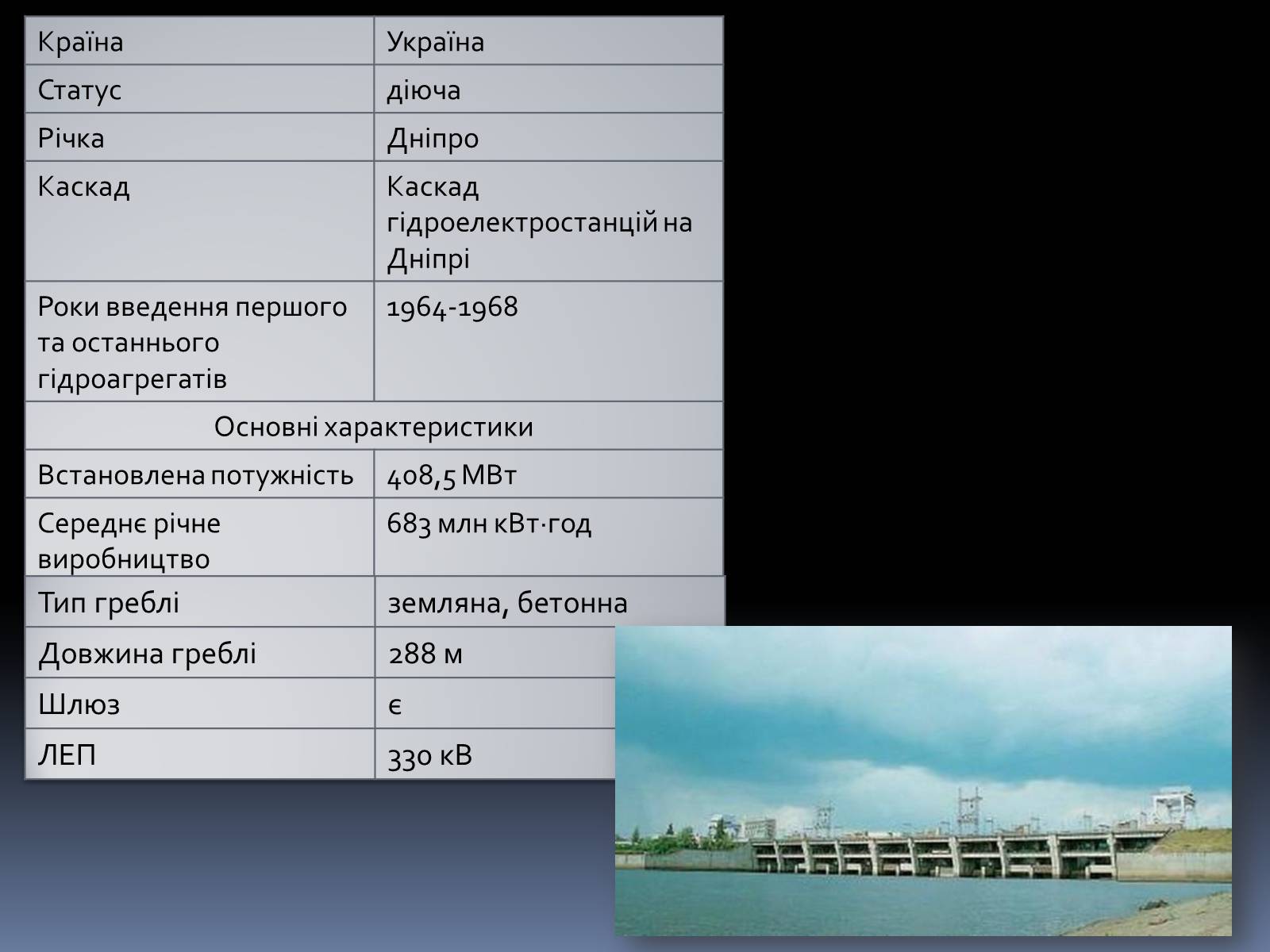 | Країна | Україна |
|---|---|
| Статус | діюча |
| Річка | Дніпро |
| Каскад | Каскад гідроелектростанцій на Дніпрі |
| Роки введення першого та останнього гідроагрегатів | 1964-1968 |
| Основні характеристики | |
| Встановлена потужність | 408,5 МВт |
| Середнє річне виробництво | 683 млн кВт·год |
| Тип греблі | земляна, бетонна |
| Довжина греблі | 288 м |
| Шлюз | є |
| ЛЕП | 330 кВ |